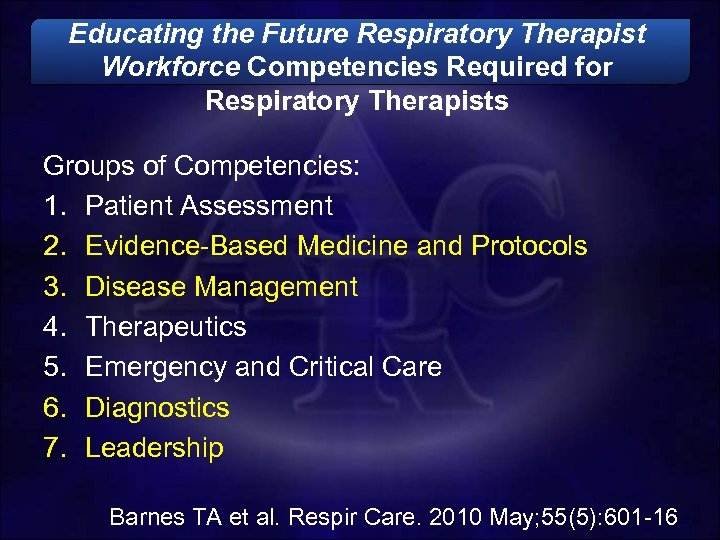 Educating the Future Respiratory Therapist Workforce Competencies Required for Respiratory Therapists

Groups of Competencies:
1. Patient Assessment
2. Evidence-Based Medicine and Protocols
3. Disease Management
4. Therapeutics
5. Emergency and Critical Care
6. Diagnostics
7. Leadership

Barnes TA et al. Respir Care. 2010 May;55(5):601-16